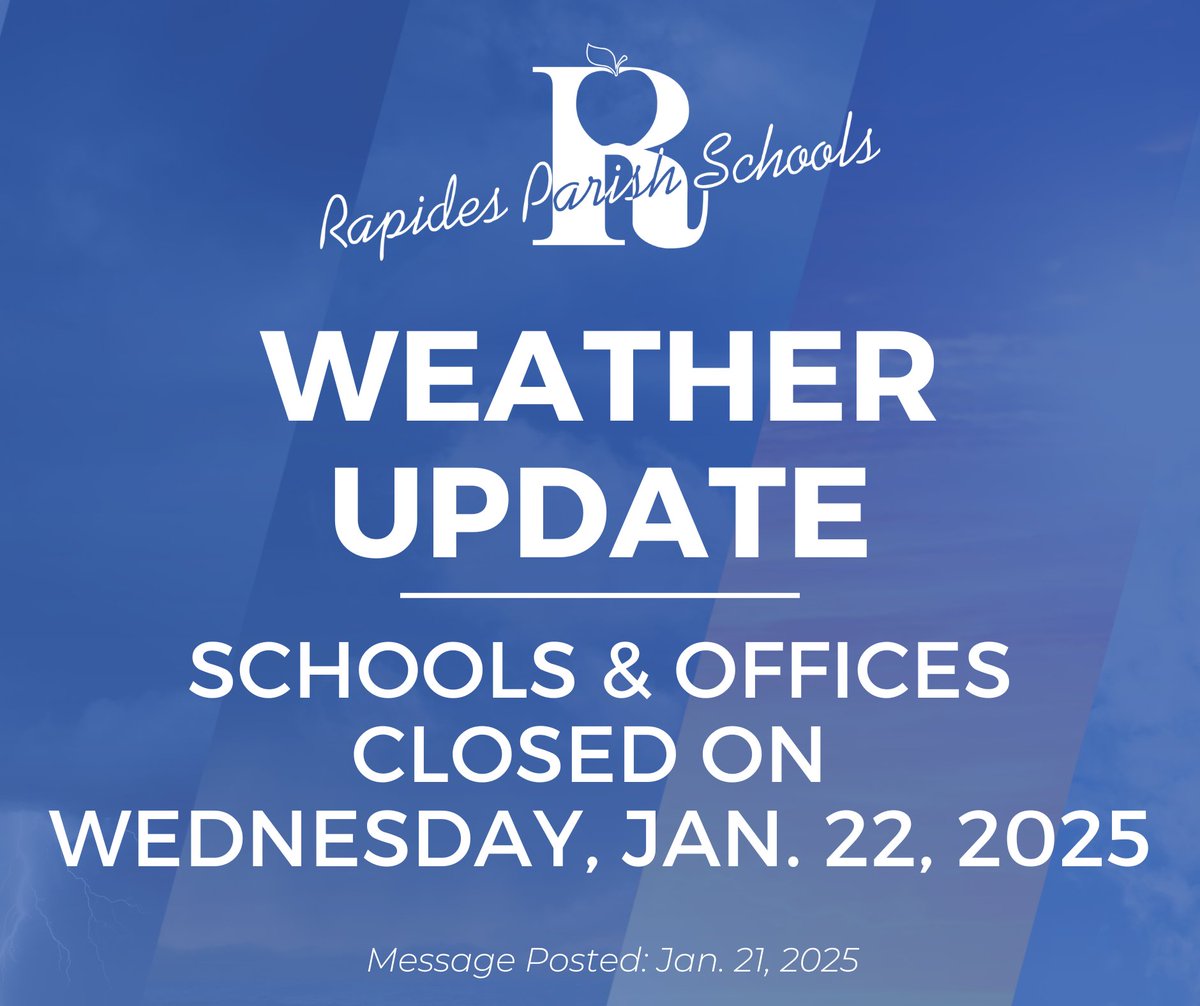 R
Rapides Parish Schools

WEATHER UPDATE

SCHOOLS & OFFICES CLOSED ON WEDNESDAY, JAN. 22, 2025

Message Posted: Jan. 21, 2025